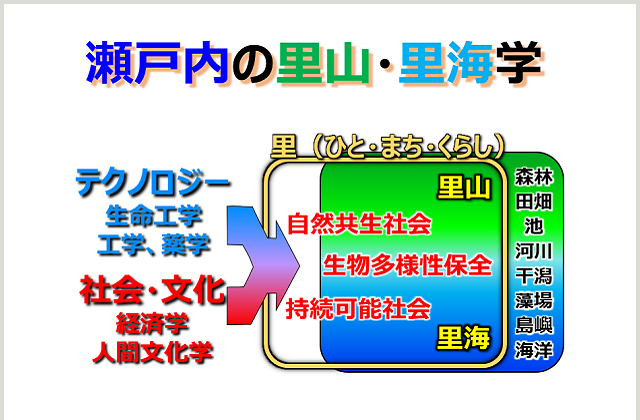 瀬戸内の里山・里海学

テクノロジー
生命工学
工学、薬学

社会・文化
経済学
人間文化学

里（ひと・まち・くらし）

里山

自然共生社会
生物多様性保全
持続可能社会

里海

森林
田畑
池
河川
干潟
藻場
島嶼
海洋